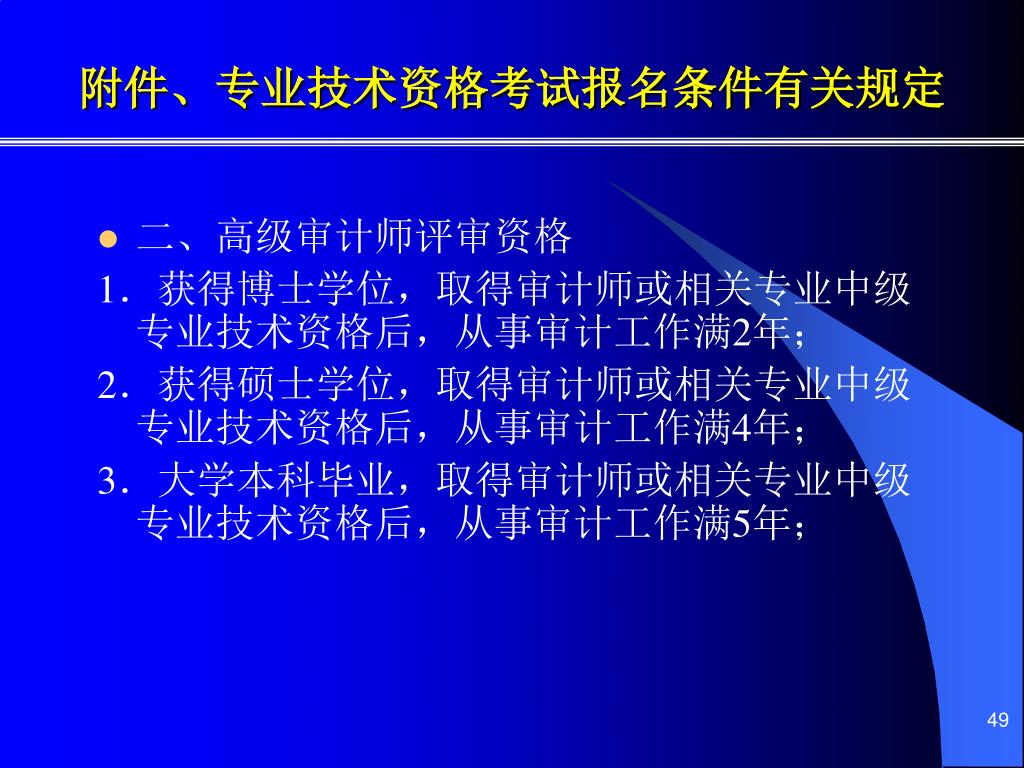 附件、专业技术资格考试报名条件有关规定

二、高级审计师评审资格

1．获得博士学位，取得审计师或相关专业中级专业技术资格后，从事审计工作满2年；

2．获得硕士学位，取得审计师或相关专业中级专业技术资格后，从事审计工作满4年；

3．大学本科毕业，取得审计师或相关专业中级专业技术资格后，从事审计工作满5年；

49